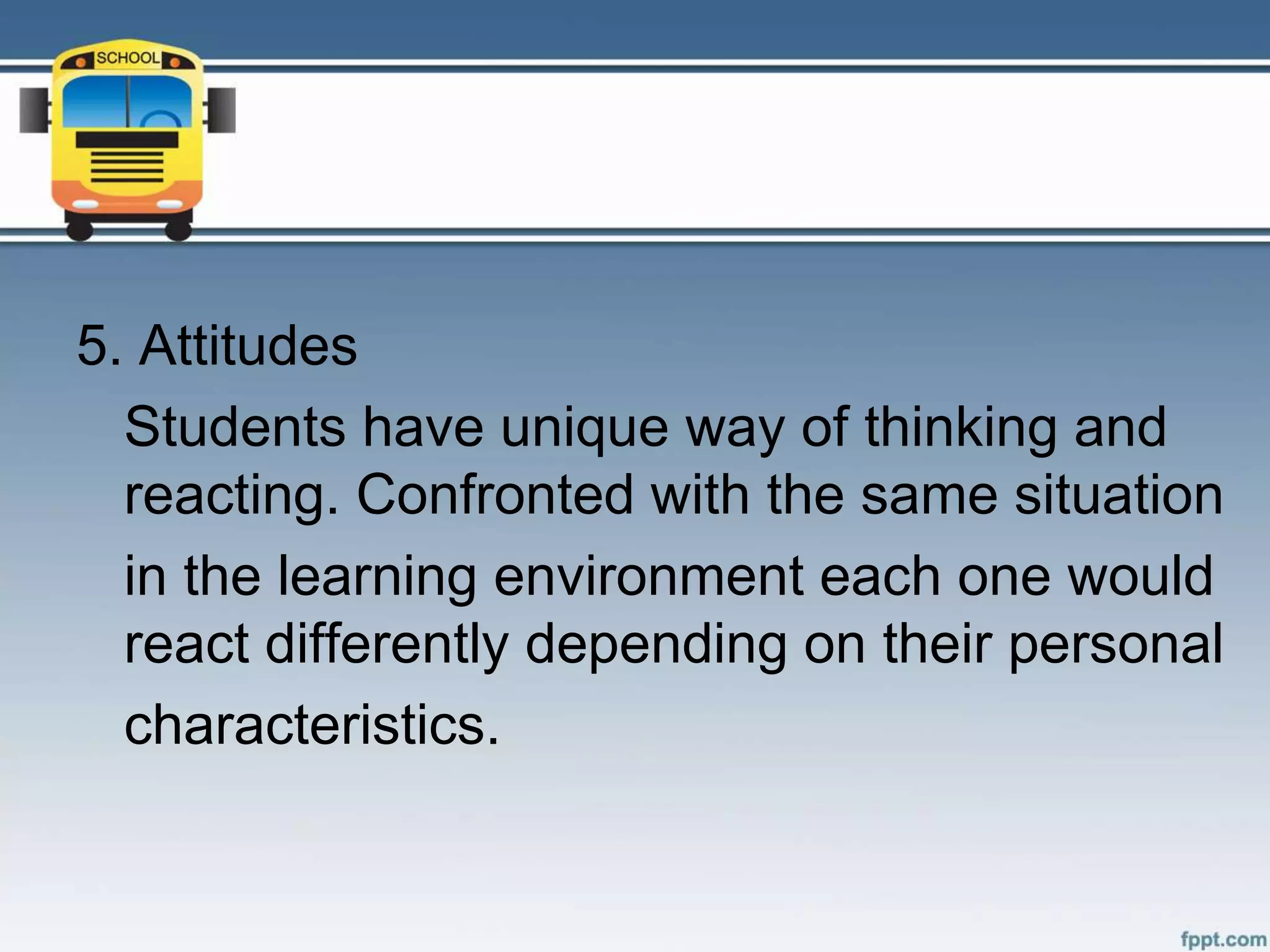 SCHOOL

5. Attitudes

Students have unique way of thinking and reacting. Confronted with the same situation in the learning environment each one would react differently depending on their personal characteristics.

fppt.com